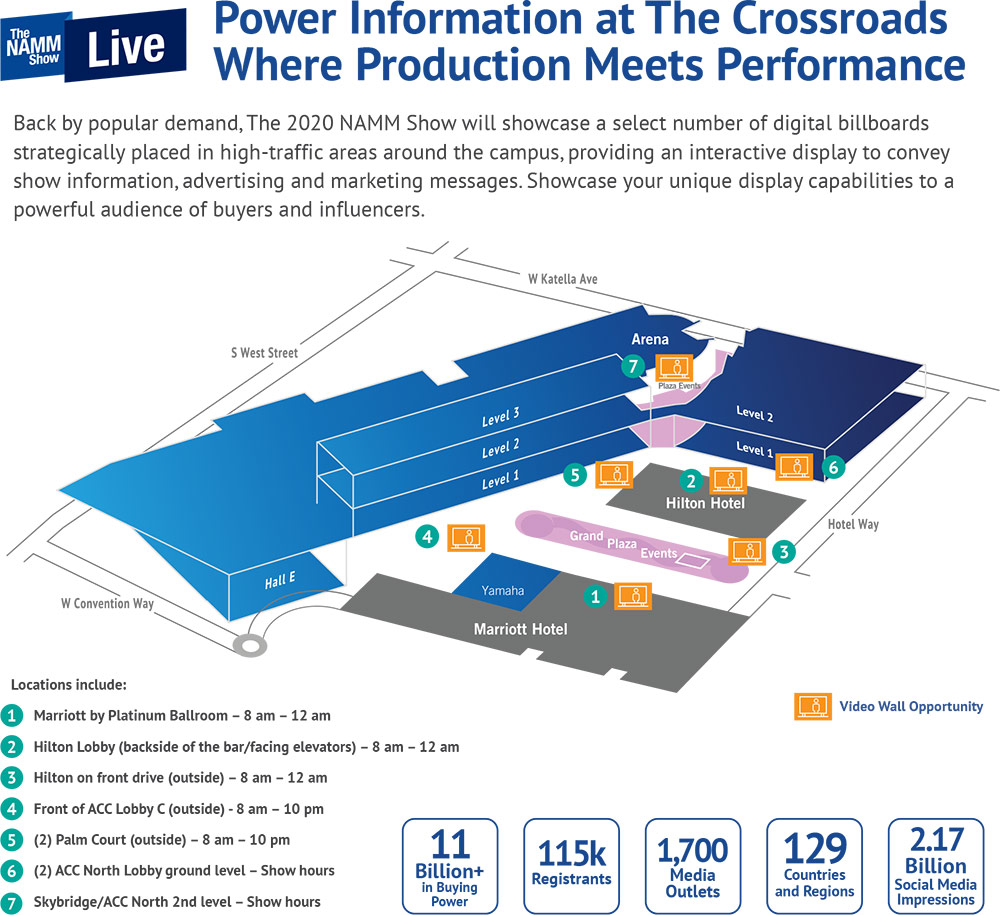 The NAMM Show Live

Power Information at The Crossroads Where Production Meets Performance

Back by popular demand, The 2020 NAMM Show will showcase a select number of digital billboards strategically placed in high-traffic areas around the campus, providing an interactive display to convey show information, advertising and marketing messages. Showcase your unique display capabilities to a powerful audience of buyers and influencers.

W Katella Ave
S West Street
Arena
7
Plaza Events
Level 3
Level 2
Level 1
Level 2
Level 1
6
5
2
Hilton Hotel
Hotel Way
4
Grand Plaza Events
3
Hall E
Yamaha
1
W Convention Way
Marriott Hotel

Locations include:
1 Marriott by Platinum Ballroom – 8 am – 12 am
2 Hilton Lobby (backside of the bar/facing elevators) – 8 am – 12 am
3 Hilton on front drive (outside) – 8 am – 12 am
4 Front of ACC Lobby C (outside) - 8 am – 10 pm
5 (2) Palm Court (outside) – 8 am – 10 pm
6 (2) ACC North Lobby ground level – Show hours
7 Skybridge/ACC North 2nd level – Show hours

Video Wall Opportunity

11 Billion+ in Buying Power

115k Registrants

1,700 Media Outlets

129 Countries and Regions

2.17 Billion Social Media Impressions